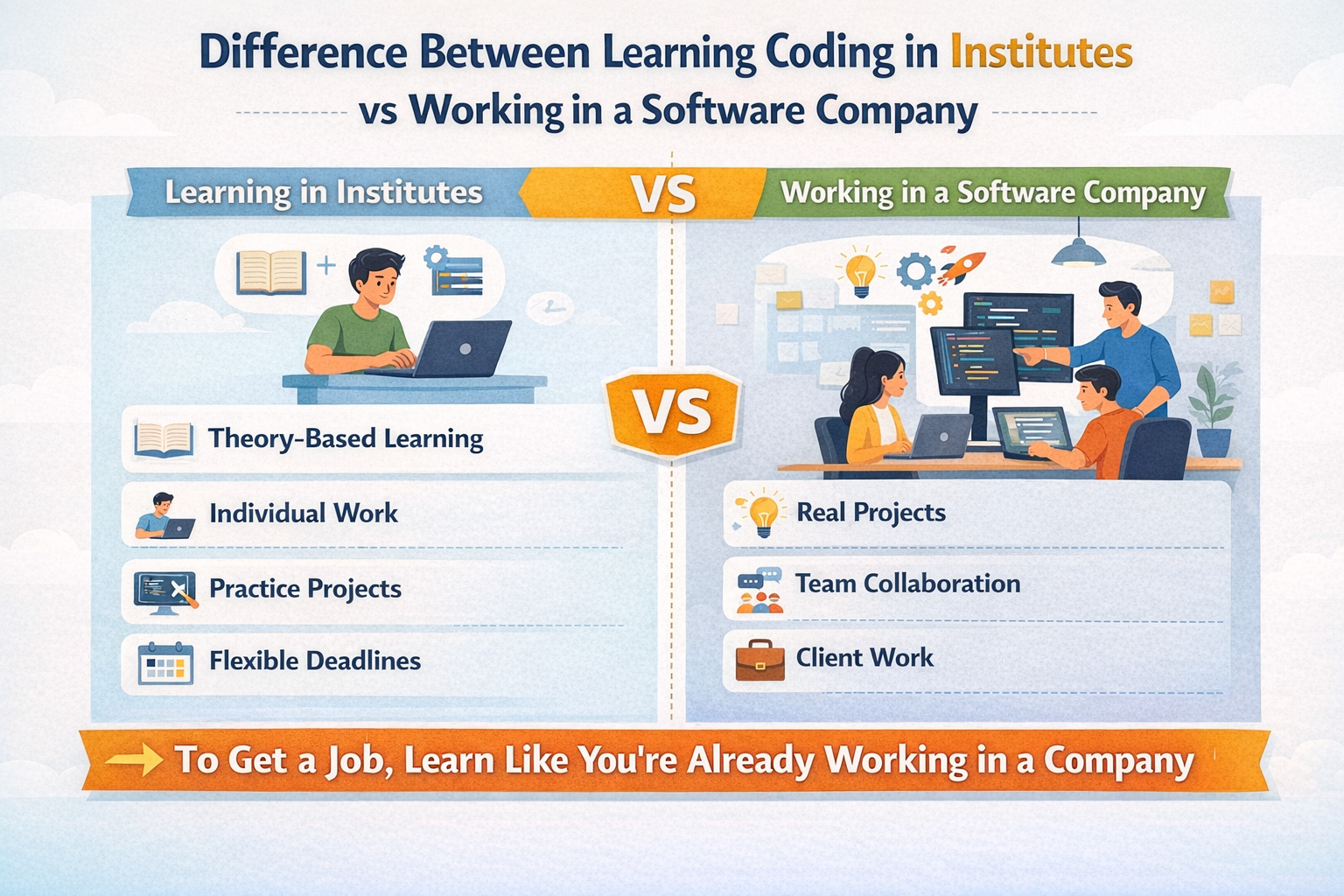 Difference Between Learning Coding in Institutes vs Working in a Software Company

Learning in Institutes

VS

Working in a Software Company

VS

Theory-Based Learning

Individual Work

Practice Projects

Flexible Deadlines

Real Projects

Team Collaboration

Client Work

To Get a Job, Learn Like You're Already Working in a Company